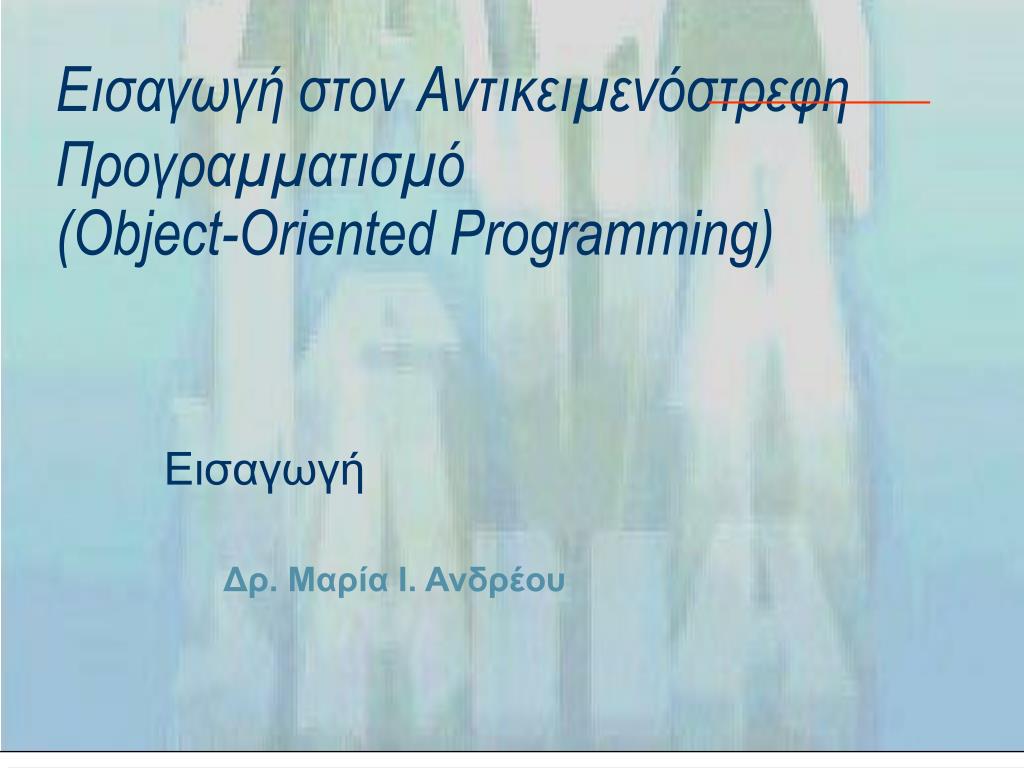 Εισαγωγή στον Αντικειμενόστρεφη Προγραμματισμό
(Object-Oriented Programming)

Εισαγωγή

Δρ. Μαρία Ι. Ανδρέου